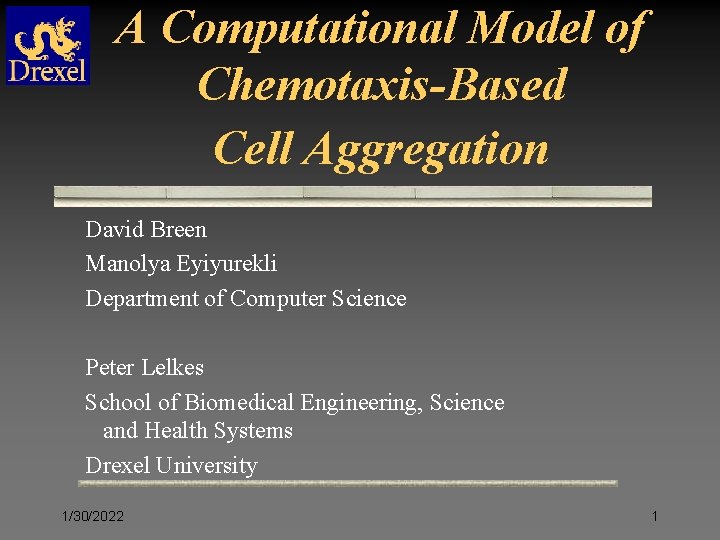 Drexel

A Computational Model of Chemotaxis-Based Cell Aggregation

David Breen

Manolya Eyiyurekli

Department of Computer Science

Peter Lelkes

School of Biomedical Engineering, Science and Health Systems

Drexel University

1/30/2022

1